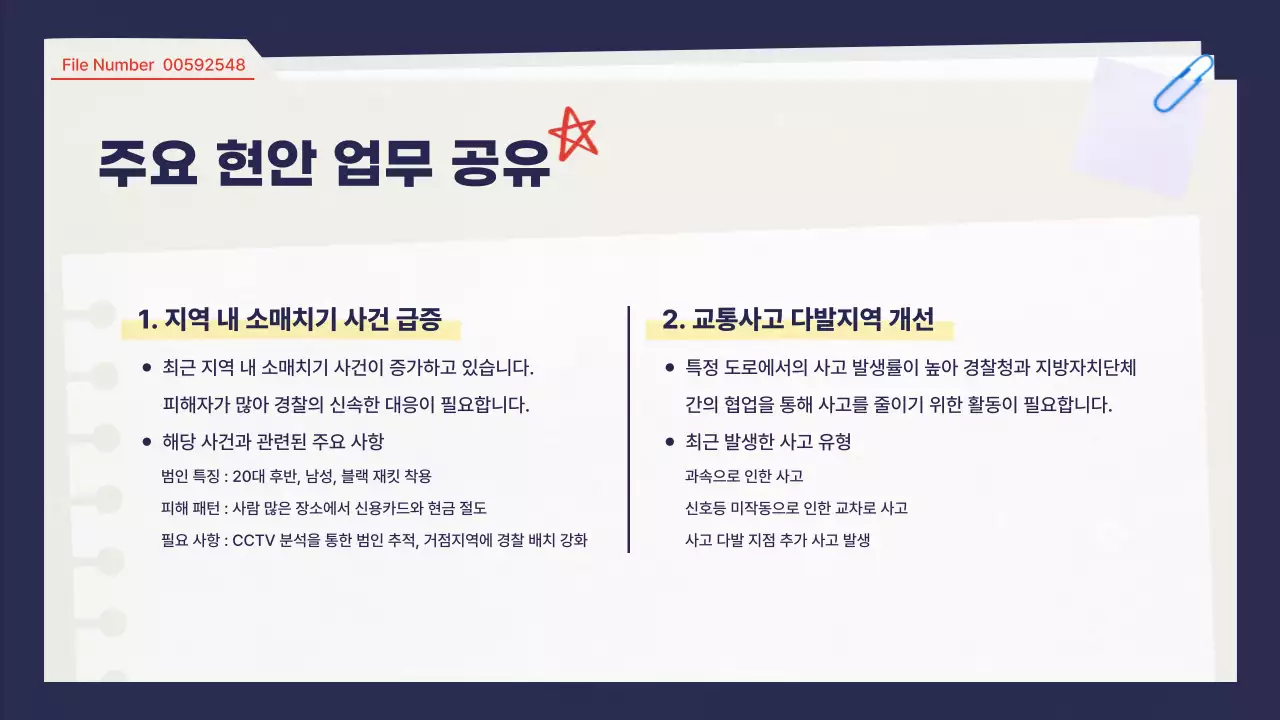 File Number 00592548

주요 현안 업무 공유

1. 지역 내 소매치기 사건 급증

• 최근 지역 내 소매치기 사건이 증가하고 있습니다. 피해자가 많아 경찰의 신속한 대응이 필요합니다.

• 해당 사건과 관련된 주요 사항

범인 특징 : 20대 후반, 남성, 블랙 재킷 착용

피해 패턴 : 사람 많은 장소에서 신용카드와 현금 절도

필요 사항 : CCTV 분석을 통한 범인 추적, 거점지역에 경찰 배치 강화

2. 교통사고 다발지역 개선

• 특정 도로에서의 사고 발생률이 높아 경찰청과 지방자치단체 간의 협업을 통해 사고를 줄이기 위한 활동이 필요합니다.

• 최근 발생한 사고 유형

과속으로 인한 사고

신호등 미작동으로 인한 교차로 사고

사고 다발 지점 추가 사고 발생